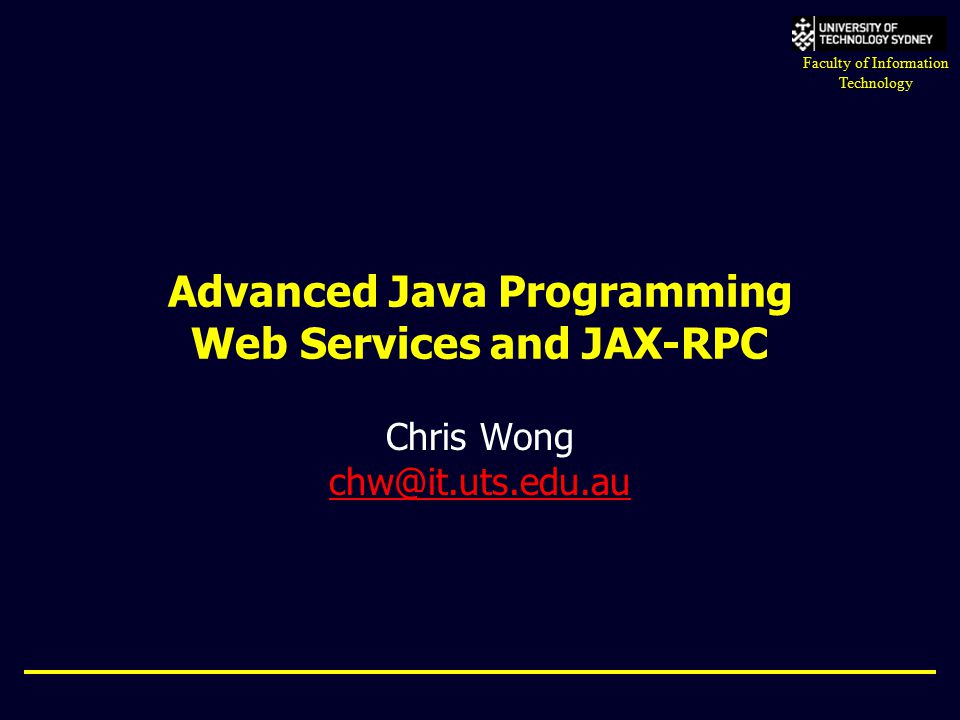 UNIVERSITY OF TECHNOLOGY SYDNEY

Faculty of Information Technology

Advanced Java Programming
Web Services and JAX-RPC

Chris Wong
chw@it.uts.edu.au